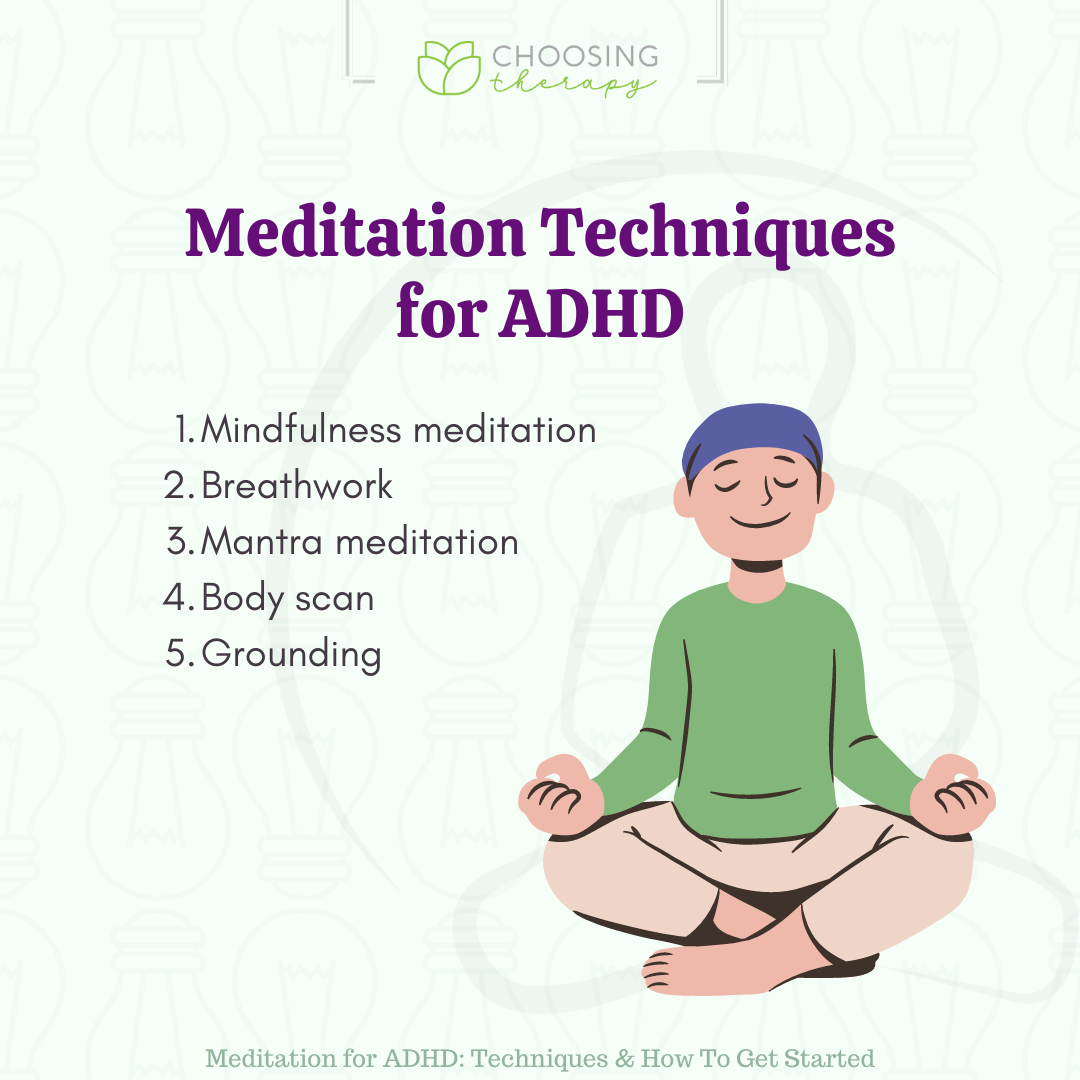 CHOOSING therapy

Meditation Techniques for ADHD

1. Mindfulness meditation
2. Breathwork
3. Mantra meditation
4. Body scan
5. Grounding

Meditation for ADHD: Techniques & How To Get Started